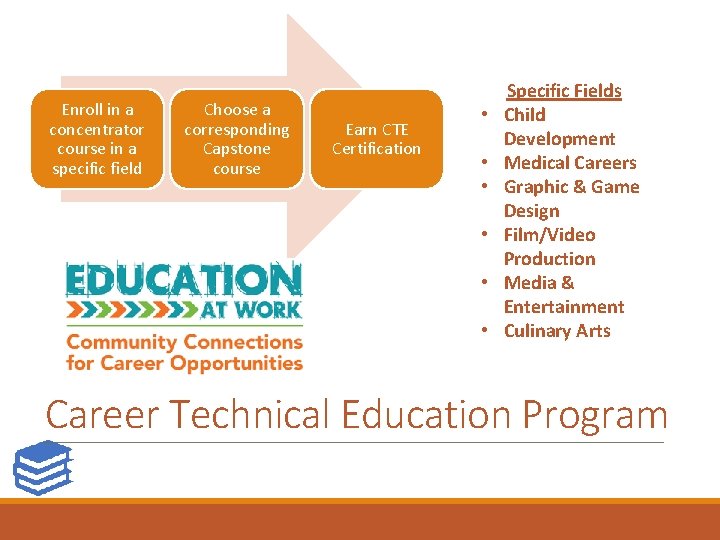 Enroll in a concentrator course in a specific field

Choose a corresponding Capstone course

Earn CTE Certification

Specific Fields
• Child Development
• Medical Careers
• Graphic & Game Design
• Film/Video Production
• Media & Entertainment
• Culinary Arts

EDUCATION AT WORK
Community Connections for Career Opportunities

Career Technical Education Program